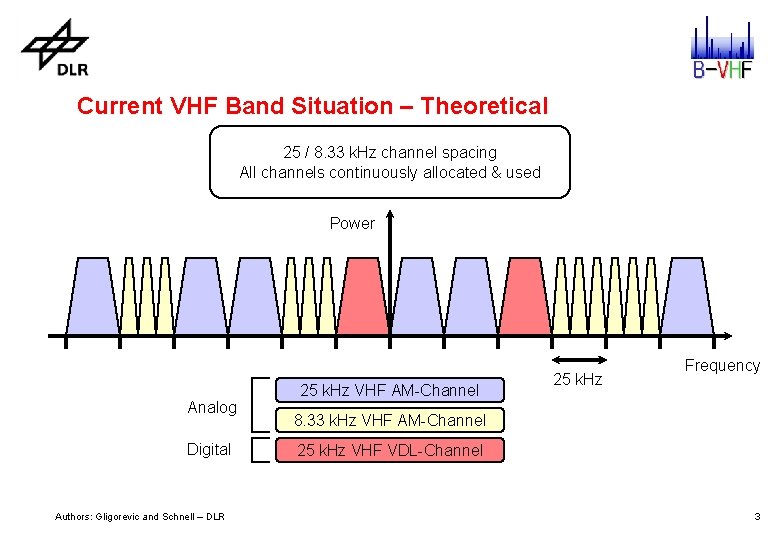 DLR

B-VHF

Current VHF Band Situation – Theoretical

25 / 8.33 kHz channel spacing
All channels continuously allocated & used

Power

Frequency

25 kHz

Analog

25 kHz VHF AM-Channel

8.33 kHz VHF AM-Channel

Digital

25 kHz VHF VDL-Channel

Authors: Gligorevic and Schnell – DLR

3